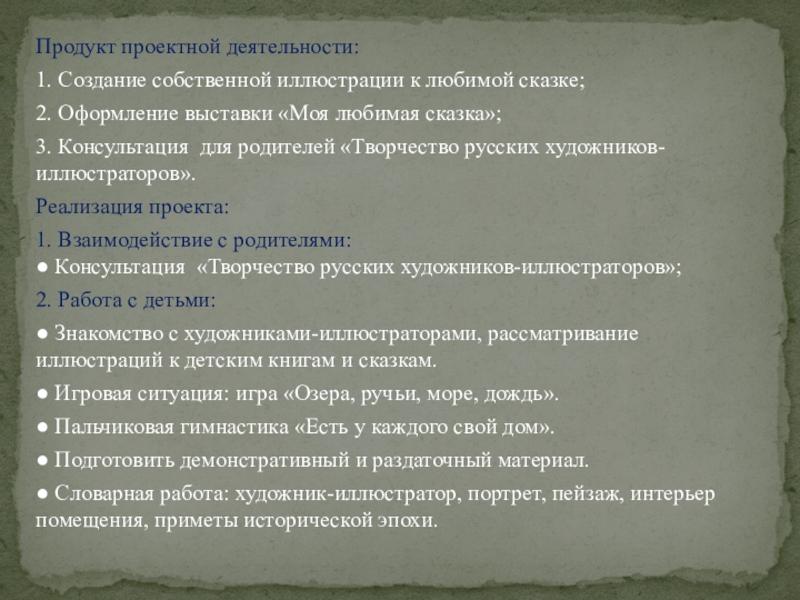 Продукт проектной деятельности:

1. Создание собственной иллюстрации к любимой сказке;

2. Оформление выставки «Моя любимая сказка»;

3. Консультация для родителей «Творчество русских художников-иллюстраторов».

Реализация проекта:

1. Взаимодействие с родителями:
● Консультация «Творчество русских художников-иллюстраторов»;

2. Работа с детьми:

● Знакомство с художниками-иллюстраторами, рассматривание иллюстраций к детским книгам и сказкам.

● Игровая ситуация: игра «Озера, ручьи, море, дождь».

● Пальчиковая гимнастика «Есть у каждого свой дом».

● Подготовить демонстративный и раздаточный материал.

● Словарная работа: художник-иллюстратор, портрет, пейзаж, интерьер помещения, приметы исторической эпохи.